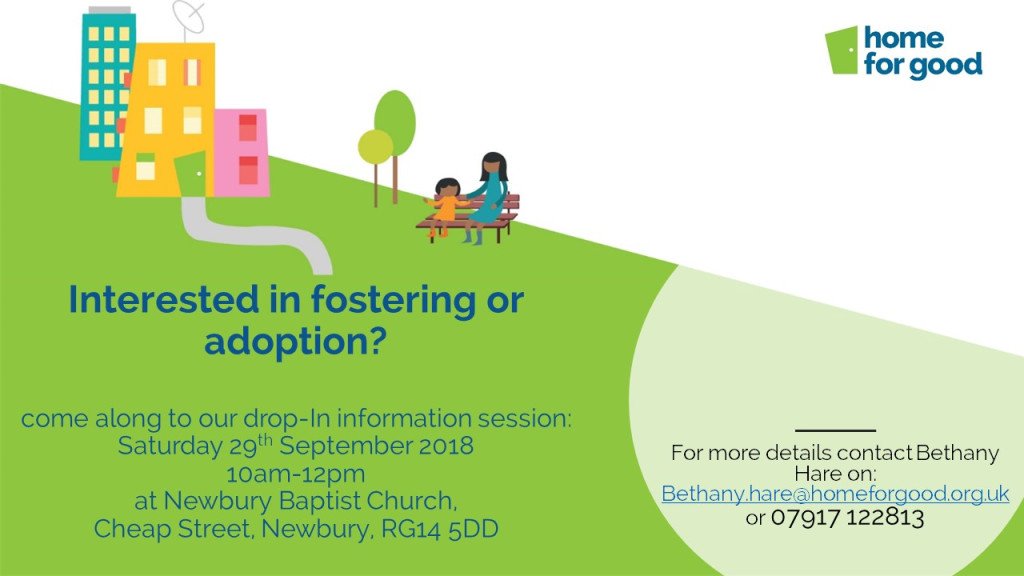 home for good

Interested in fostering or adoption?

come along to our drop-In information session:
Saturday 29$^{th}$ September 2018
10am-12pm
at Newbury Baptist Church,
Cheap Street, Newbury, RG14 5DD

For more details contact Bethany Hare on:
Bethany.hare@homeforgood.org.uk
or 07917 122813